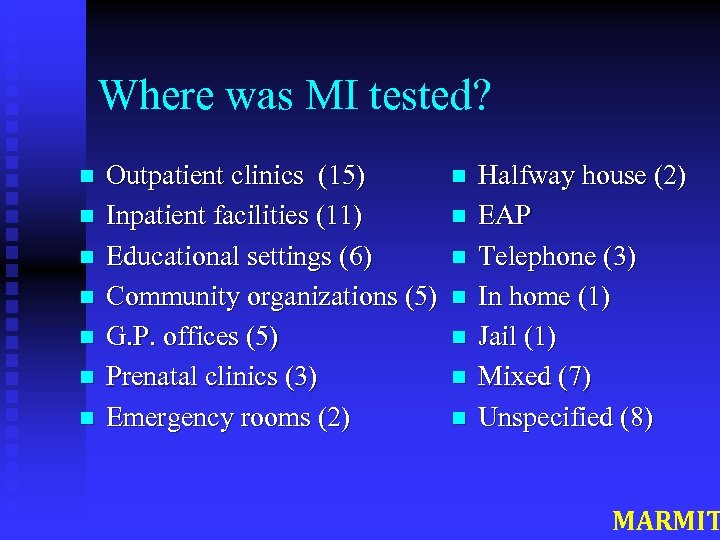 Where was MI tested?

- Outpatient clinics (15)
- Inpatient facilities (11)
- Educational settings (6)
- Community organizations (5)
- G.P. offices (5)
- Prenatal clinics (3)
- Emergency rooms (2)

- Halfway house (2)
- EAP
- Telephone (3)
- In home (1)
- Jail (1)
- Mixed (7)
- Unspecified (8)

MARMIT